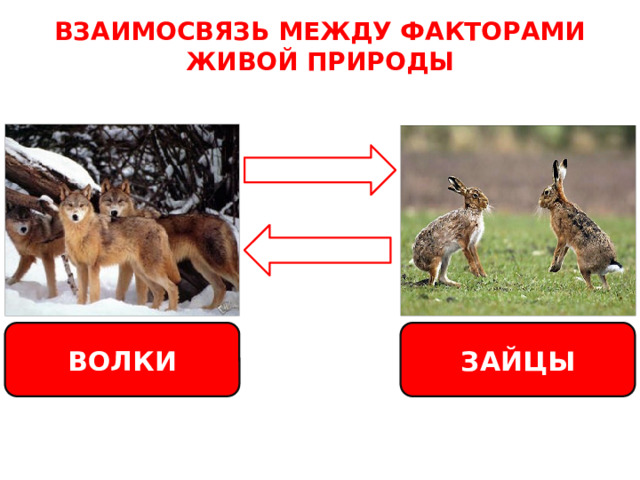 ВЗАИМОСВЯЗЬ МЕЖДУ ФАКТОРАМИ ЖИВОЙ ПРИРОДЫ

ВОЛКИ

ЗАЙЦЫ